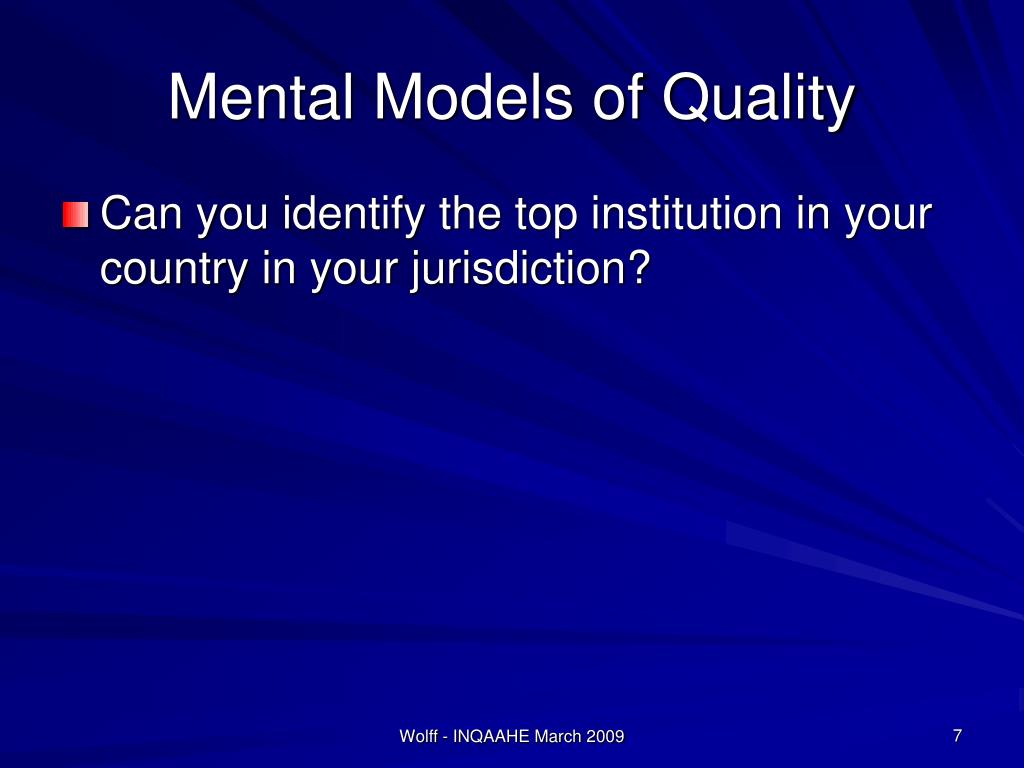 Mental Models of Quality

Can you identify the top institution in your country in your jurisdiction?

Wolff - INQAAHE March 2009

7